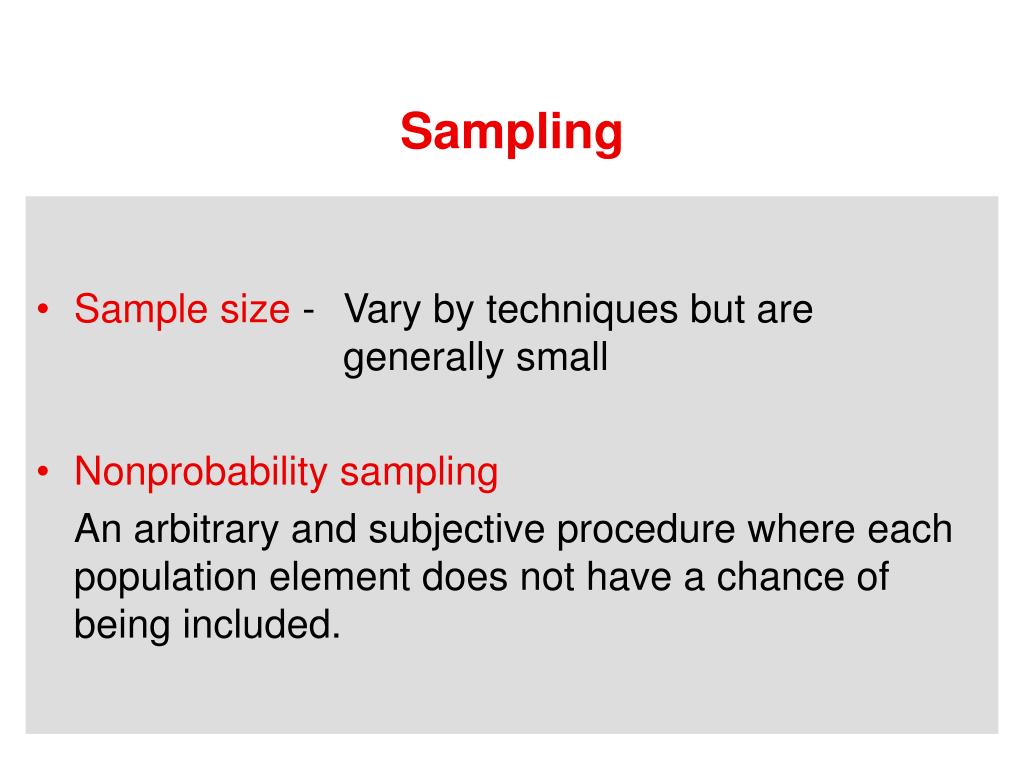 Sampling

• Sample size - Vary by techniques but are generally small

• Nonprobability sampling

An arbitrary and subjective procedure where each population element does not have a chance of being included.